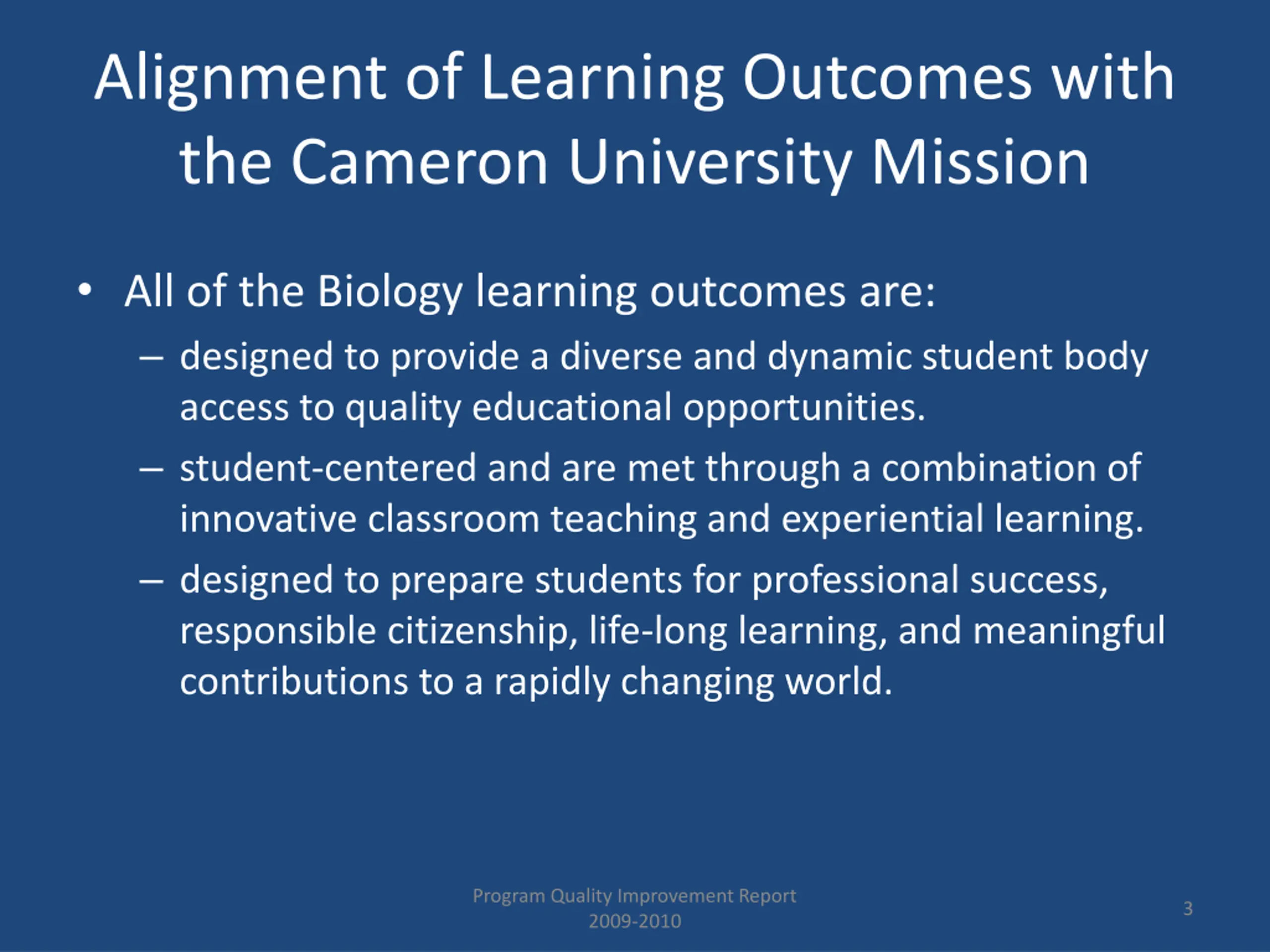 Alignment of Learning Outcomes with the Cameron University Mission

• All of the Biology learning outcomes are:
– designed to provide a diverse and dynamic student body access to quality educational opportunities.
– student-centered and are met through a combination of innovative classroom teaching and experiential learning.
– designed to prepare students for professional success, responsible citizenship, life-long learning, and meaningful contributions to a rapidly changing world.

Program Quality Improvement Report
2009-2010

3